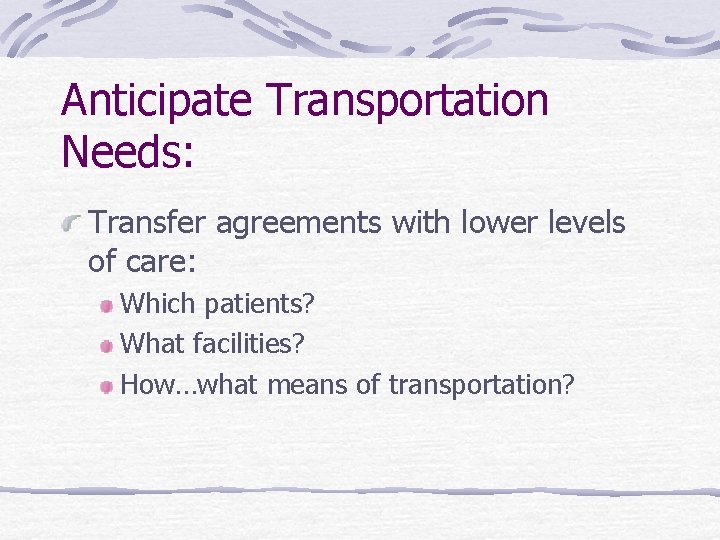 Anticipate Transportation Needs:

Transfer agreements with lower levels of care:

Which patients?

What facilities?

How…what means of transportation?